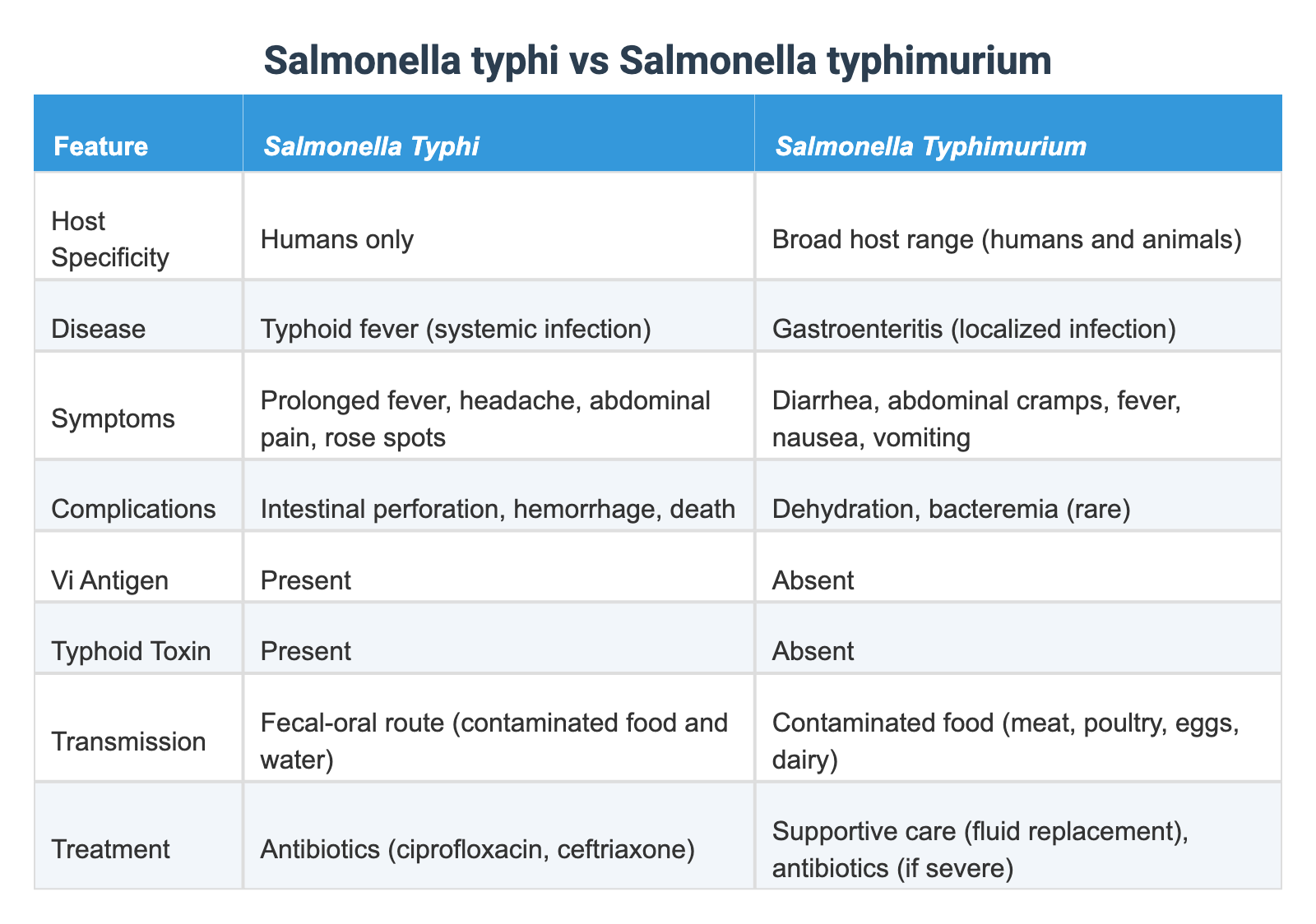 Salmonella typhi vs Salmonella typhimurium

| Feature | Salmonella Typhi | Salmonella Typhimurium |
|---|---|---|
| Host Specificity | Humans only | Broad host range (humans and animals) |
| Disease | Typhoid fever (systemic infection) | Gastroenteritis (localized infection) |
| Symptoms | Prolonged fever, headache, abdominal pain, rose spots | Diarrhea, abdominal cramps, fever, nausea, vomiting |
| Complications | Intestinal perforation, hemorrhage, death | Dehydration, bacteremia (rare) |
| Vi Antigen | Present | Absent |
| Typhoid Toxin | Present | Absent |
| Transmission | Fecal-oral route (contaminated food and water) | Contaminated food (meat, poultry, eggs, dairy) |
| Treatment | Antibiotics (ciprofloxacin, ceftriaxone) | Supportive care (fluid replacement), antibiotics (if severe) |